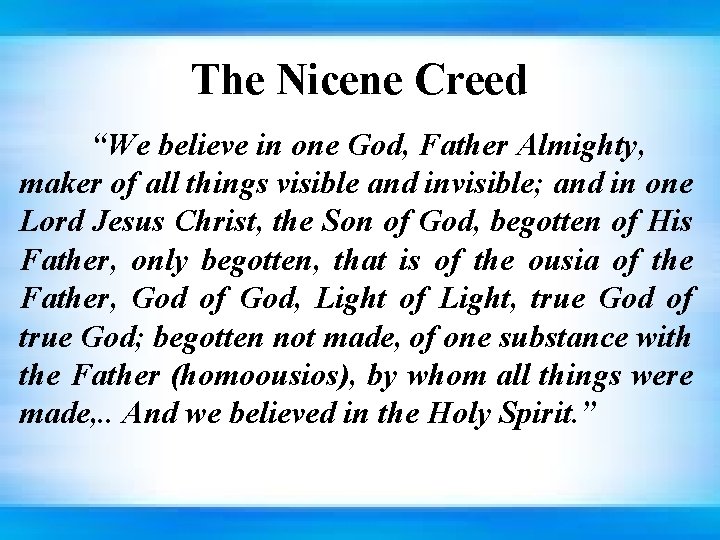 The Nicene Creed

“We believe in one God, Father Almighty, maker of all things visible and invisible; and in one Lord Jesus Christ, the Son of God, begotten of His Father, only begotten, that is of the ousia of the Father, God of God, Light of Light, true God of true God; begotten not made, of one substance with the Father (homoousios), by whom all things were made,.. And we believed in the Holy Spirit.”